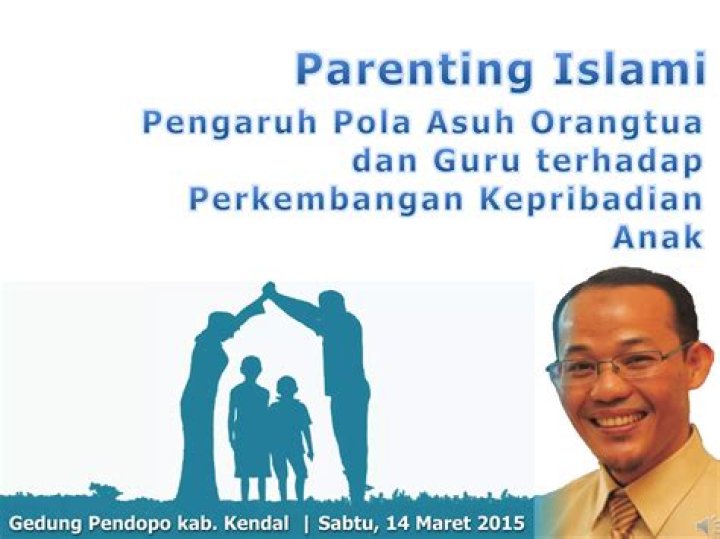 Parenting Islami
Pengaruh Pola Asuh Orangtua dan Guru terhadap Perkembangan Kepribadian Anak

Gedung Pendopo kab. Kendal | Sabtu, 14 Maret 2015